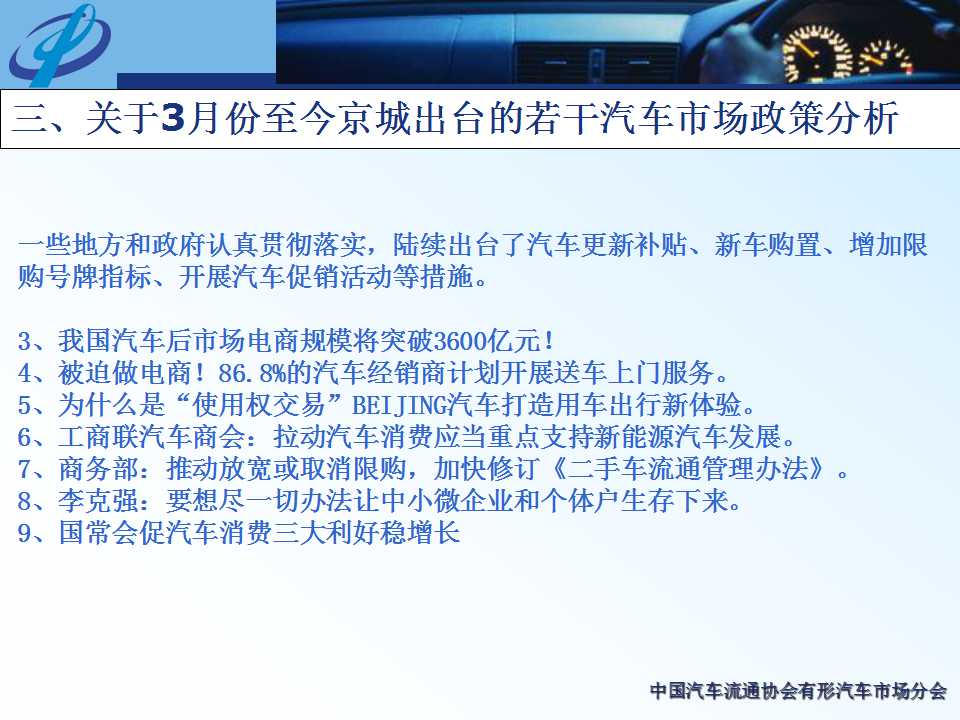 三、关于3月份至今京城出台的若干汽车市场政策分析

一些地方和政府认真贯彻落实，陆续出台了汽车更新补贴、新车购置、增加限购号牌指标、开展汽车促销活动等措施。

3、我国汽车后市场电商规模将突破3600亿元！
4、被迫做电商！86.8%的汽车经销商计划开展送车上门服务。
5、为什么是“使用权交易”BEIJING汽车打造用车出行新体验。
6、工商联汽车商会：拉动汽车消费应当重点支持新能源汽车发展。
7、商务部：推动放宽或取消限购，加快修订《二手车流通管理办法》。
8、李克强：要想尽一切办法让中小微企业和个体户生存下来。
9、国常会促汽车消费三大利好稳增长

中国汽车流通协会有形汽车市场分会